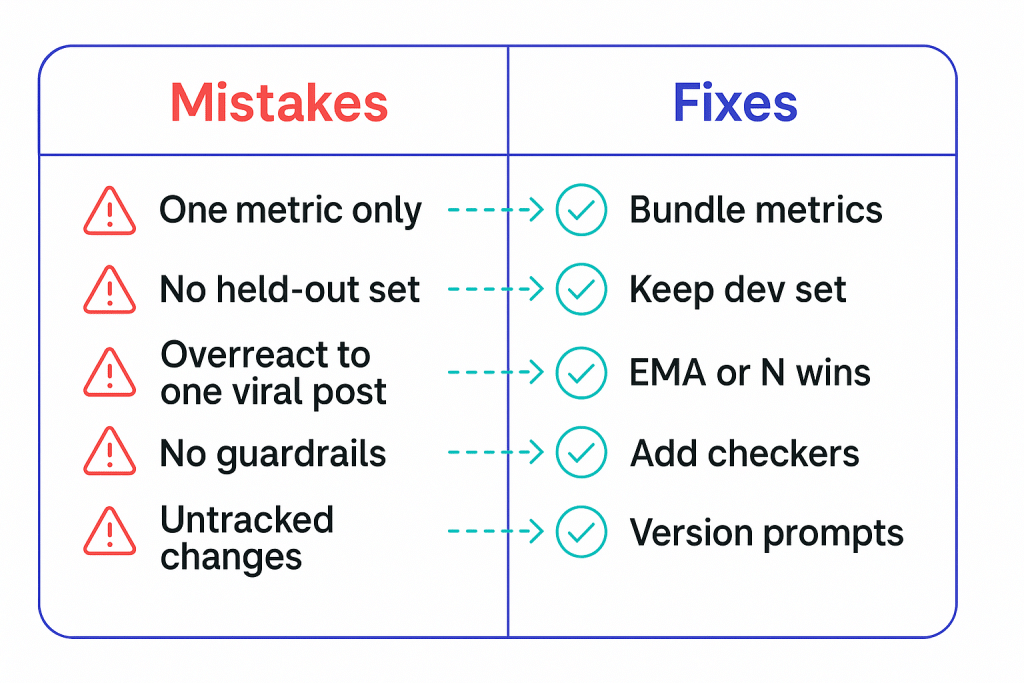 | Mistakes | Fixes |
|---|---|
| One metric only | Bundle metrics |
| No held-out set | Keep dev set |
| Overreact to one viral post | EMA or N wins |
| No guardrails | Add checkers |
| Untracked changes | Version prompts |